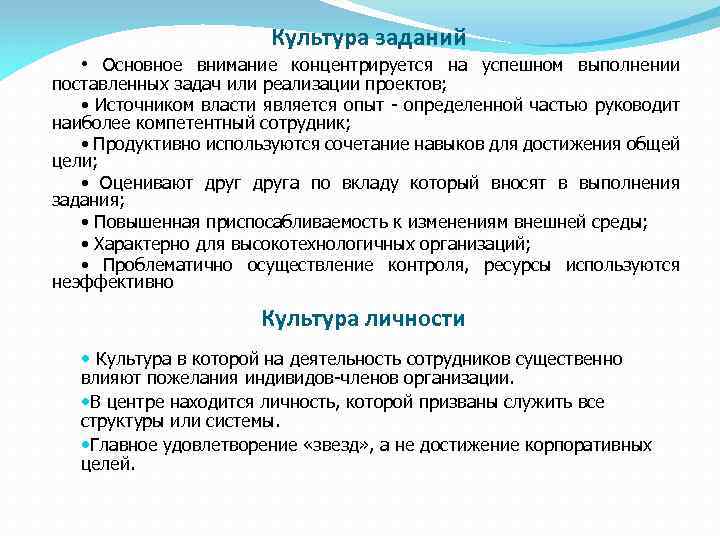 Культура заданий

• Основное внимание концентрируется на успешном выполнении поставленных задач или реализации проектов;

• Источником власти является опыт - определенной частью руководит наиболее компетентный сотрудник;

• Продуктивно используются сочетание навыков для достижения общей цели;

• Оценивают друг друга по вкладу который вносят в выполнения задания;

• Повышенная приспосабливаемость к изменениям внешней среды;

• Характерно для высокотехнологичных организаций;

• Проблематично осуществление контроля, ресурсы используются неэффективно

Культура личности

• Культура в которой на деятельность сотрудников существенно влияют пожелания индивидов-членов организации.

•В центре находится личность, которой призваны служить все структуры или системы.

•Главное удовлетворение «звезд», а не достижение корпоративных целей.